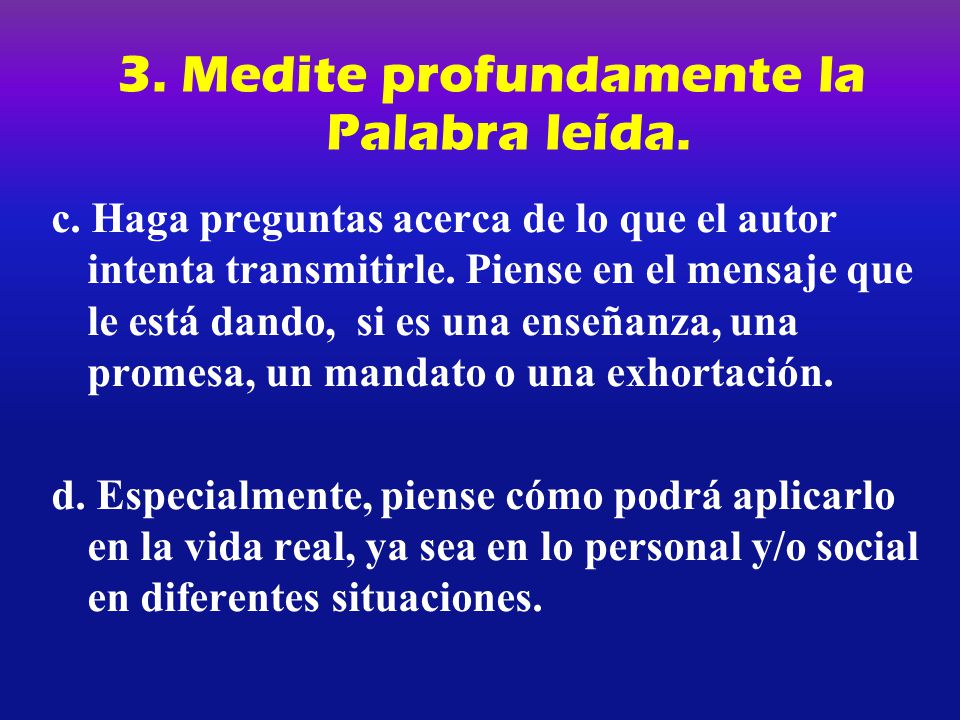 3. Medite profundamente la Palabra leída.

c. Haga preguntas acerca de lo que el autor intenta transmitirle. Piense en el mensaje que le está dando, si es una enseñanza, una promesa, un mandato o una exhortación.

d. Especialmente, piense cómo podrá aplicarlo en la vida real, ya sea en lo personal y/o social en diferentes situaciones.